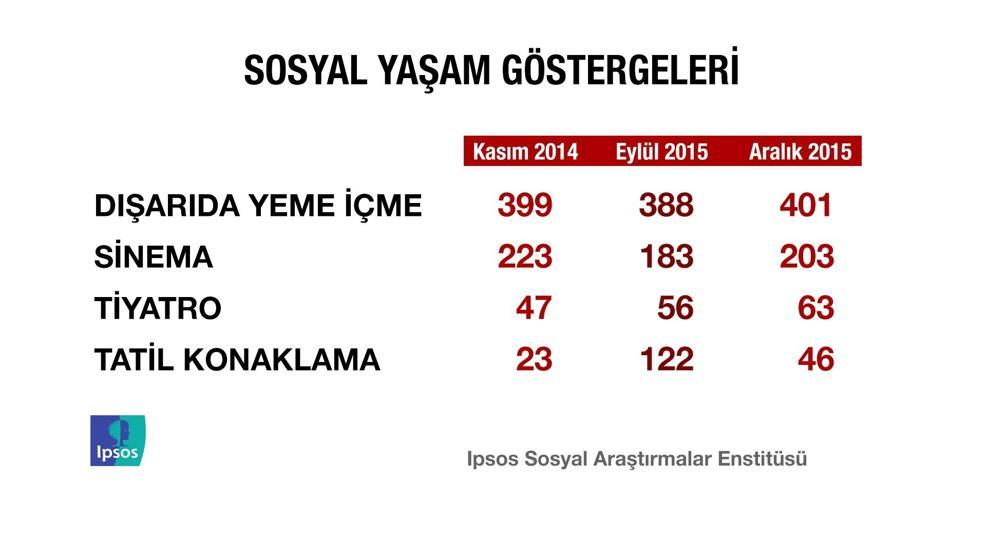 SOSYAL YAŞAM GÖSTERGELERİ

| | Kasım 2014 | Eylül 2015 | Aralık 2015 |
|---|---|---|---|
| DIŞARIDA YEME İÇME | 399 | 388 | 401 |
| SİNEMA | 223 | 183 | 203 |
| TİYATRO | 47 | 56 | 63 |
| TATİL KONAKLAMA | 23 | 122 | 46 |

Ipsos

Ipsos Sosyal Araştırmalar Enstitüsü